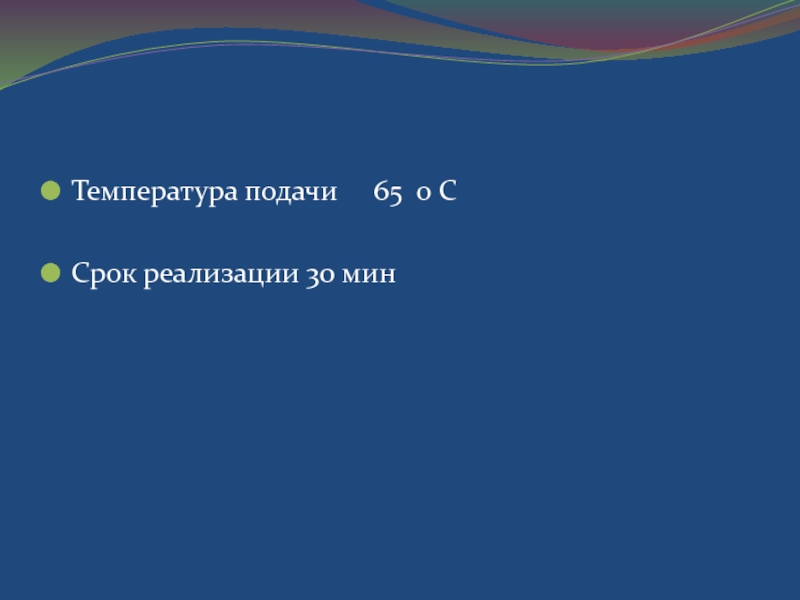 Температура подачи 65 о С

Срок реализации 30 мин